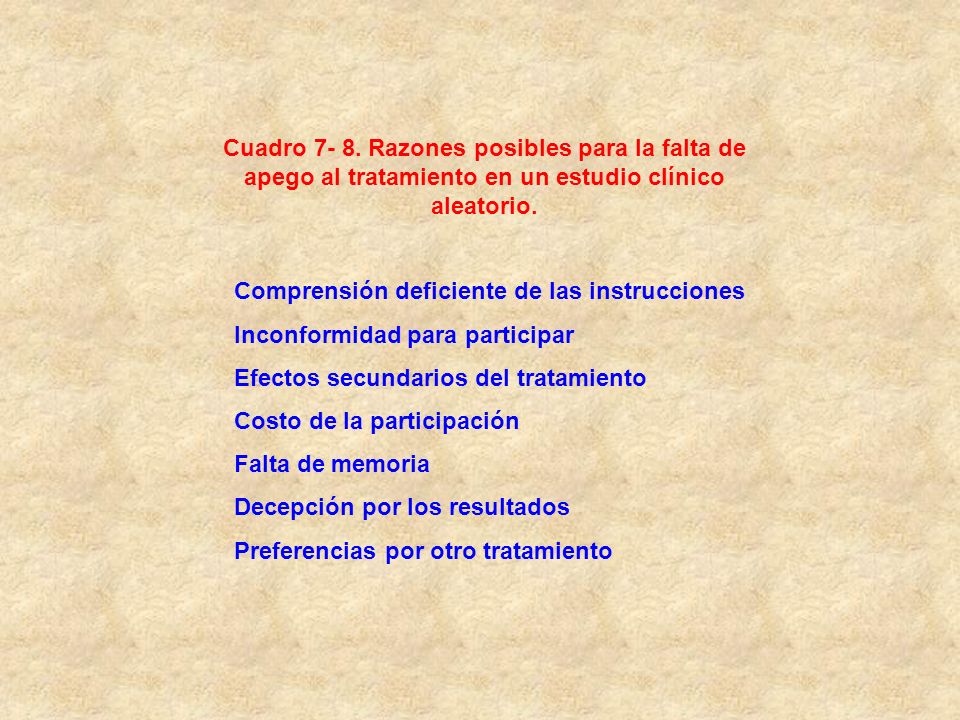 Cuadro 7- 8. Razones posibles para la falta de apego al tratamiento en un estudio clínico aleatorio.

Comprensión deficiente de las instrucciones

Inconformidad para participar

Efectos secundarios del tratamiento

Costo de la participación

Falta de memoria

Decepción por los resultados

Preferencias por otro tratamiento